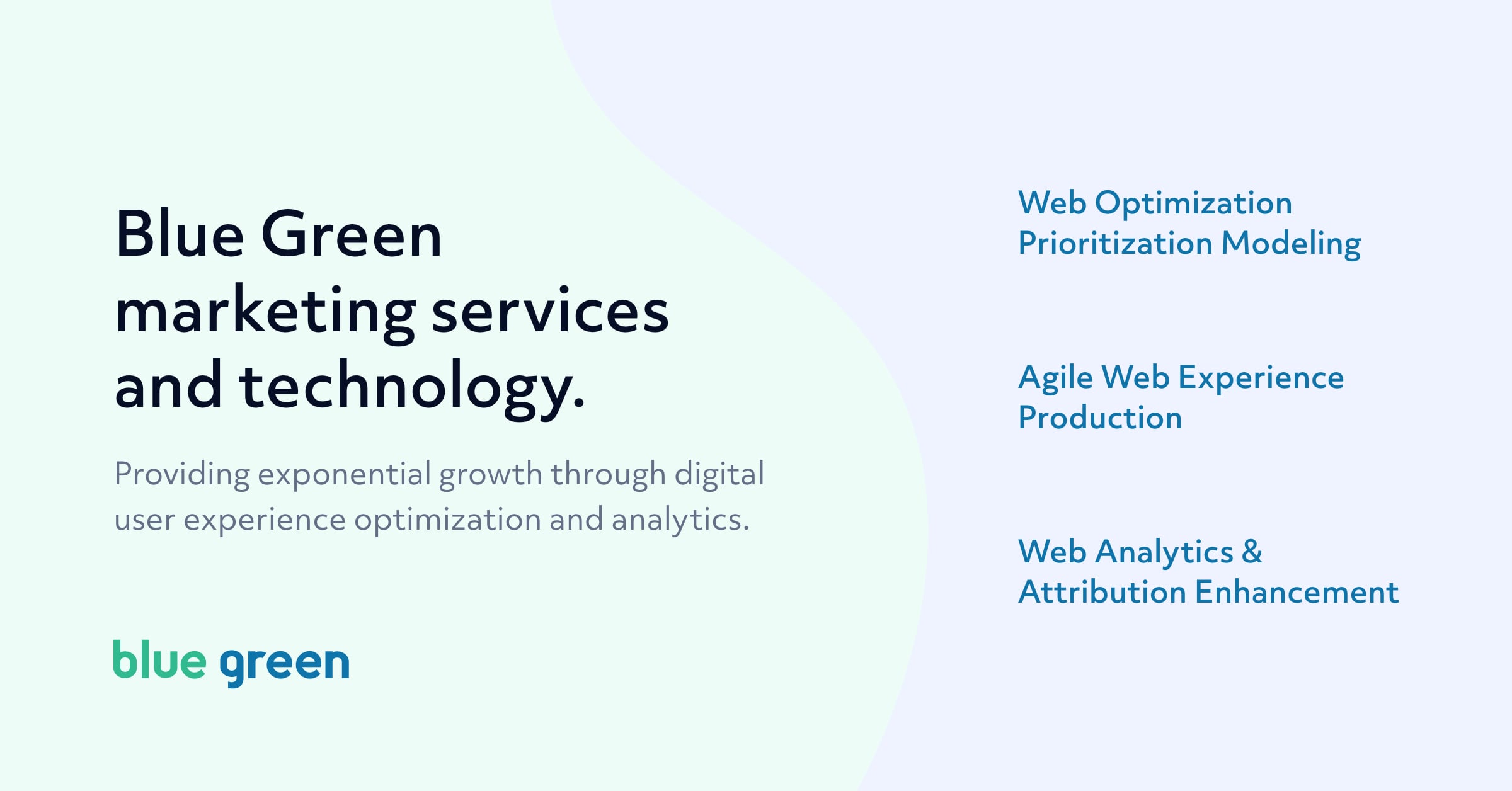 Blue Green marketing services and technology.

Providing exponential growth through digital user experience optimization and analytics.

blue green

Web Optimization Prioritization Modeling

Agile Web Experience Production

Web Analytics & Attribution Enhancement